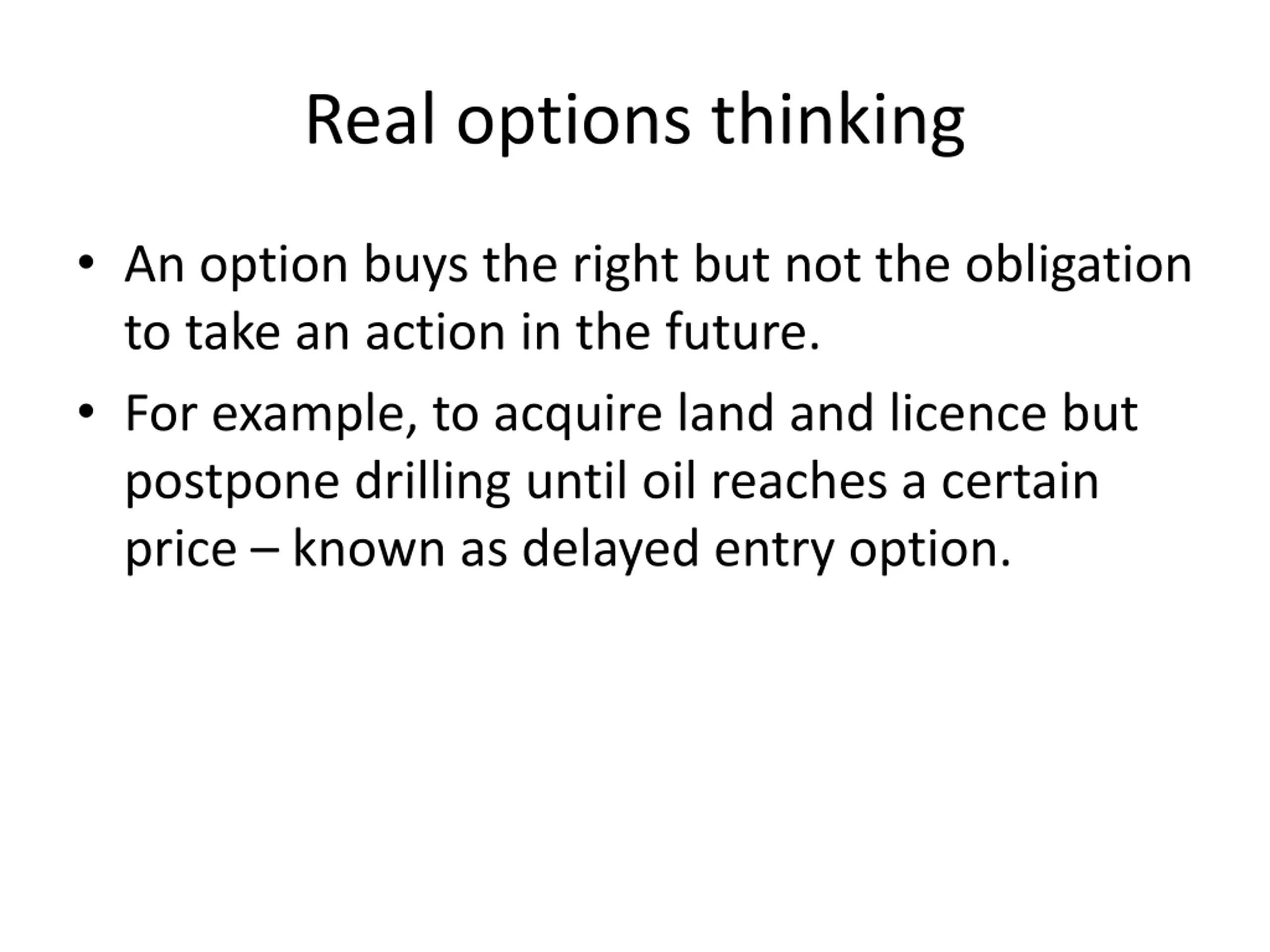 Real options thinking

• An option buys the right but not the obligation to take an action in the future.
• For example, to acquire land and licence but postpone drilling until oil reaches a certain price – known as delayed entry option.